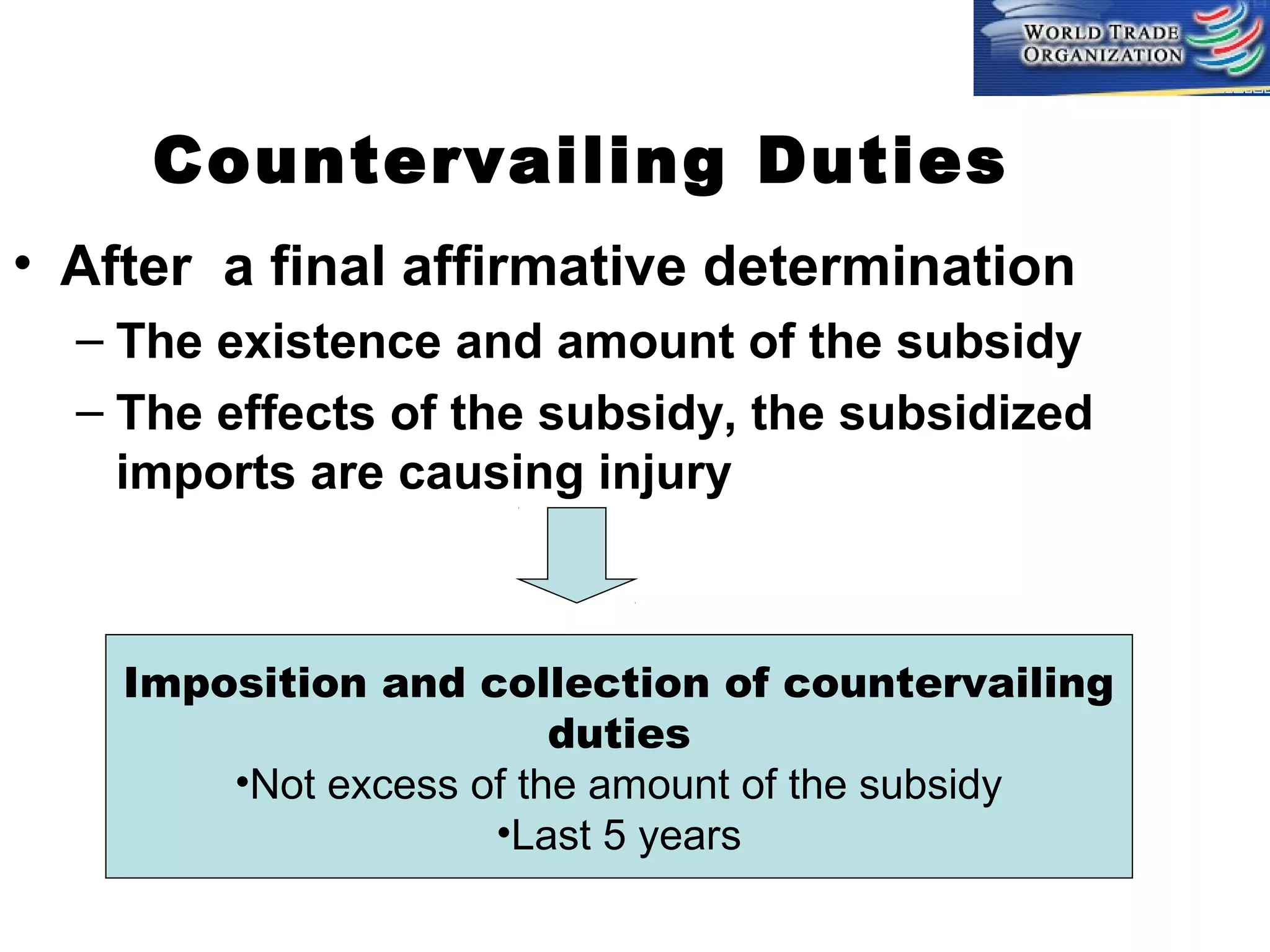 WORLD TRADE ORGANIZATION

Countervailing Duties

• After a final affirmative determination
– The existence and amount of the subsidy
– The effects of the subsidy, the subsidized imports are causing injury

Imposition and collection of countervailing duties
•Not excess of the amount of the subsidy
•Last 5 years